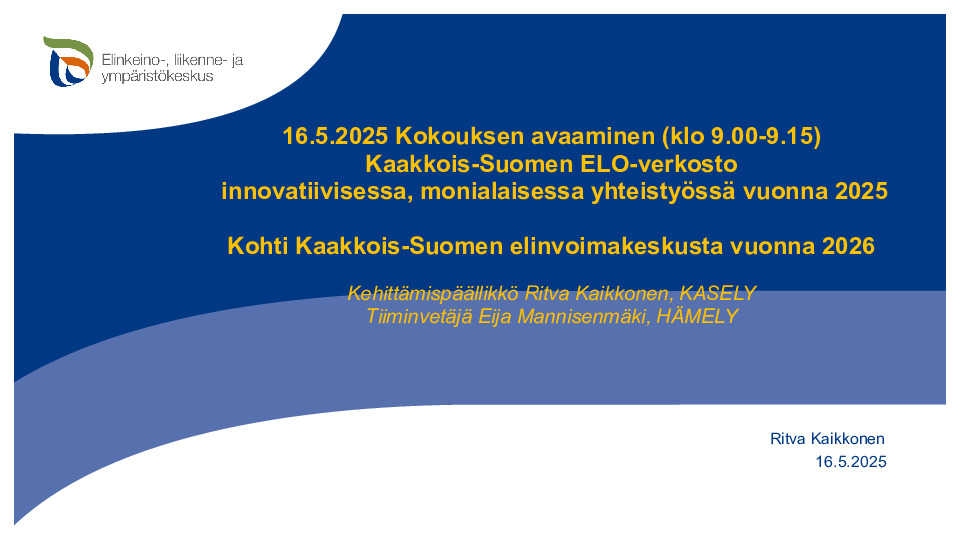 Elinkeino-, liikenne- ja ympäristökeskus

16.5.2025 Kokouksen avaaminen (klo 9.00-9.15)
Kaakkois-Suomen ELO-verkosto innovatiivisessa, monialaisessa yhteistyössä vuonna 2025

Kohti Kaakkois-Suomen elinvoimakeskusta vuonna 2026

Kehittämispäällikkö Ritva Kaikkonen, KASELY
Tiiminvetäjä Eija Mannisenmäki, HÄMELY

Ritva Kaikkonen
16.5.2025